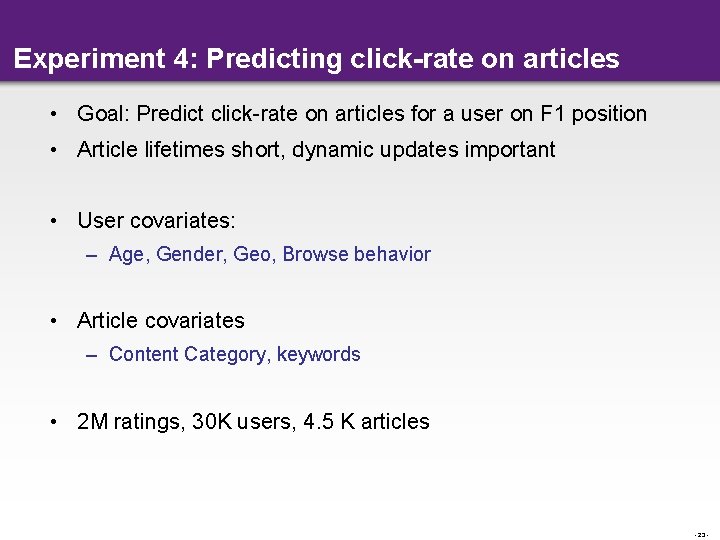 Experiment 4: Predicting click-rate on articles

• Goal: Predict click-rate on articles for a user on F1 position
• Article lifetimes short, dynamic updates important

• User covariates:
– Age, Gender, Geo, Browse behavior

• Article covariates
– Content Category, keywords

• 2M ratings, 30K users, 4.5 K articles

- 23 -